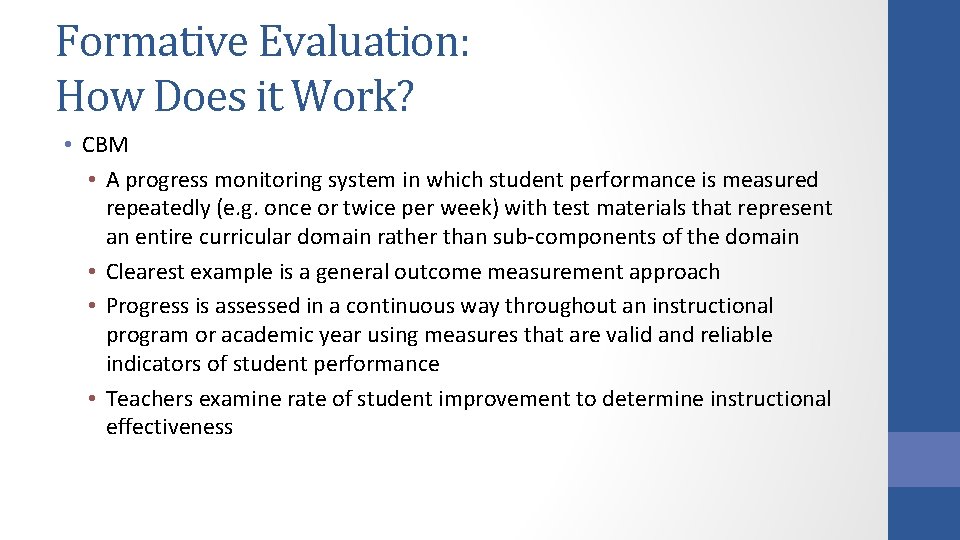 Formative Evaluation:
How Does it Work?

• CBM
• A progress monitoring system in which student performance is measured repeatedly (e.g. once or twice per week) with test materials that represent an entire curricular domain rather than sub-components of the domain
• Clearest example is a general outcome measurement approach
• Progress is assessed in a continuous way throughout an instructional program or academic year using measures that are valid and reliable indicators of student performance
• Teachers examine rate of student improvement to determine instructional effectiveness